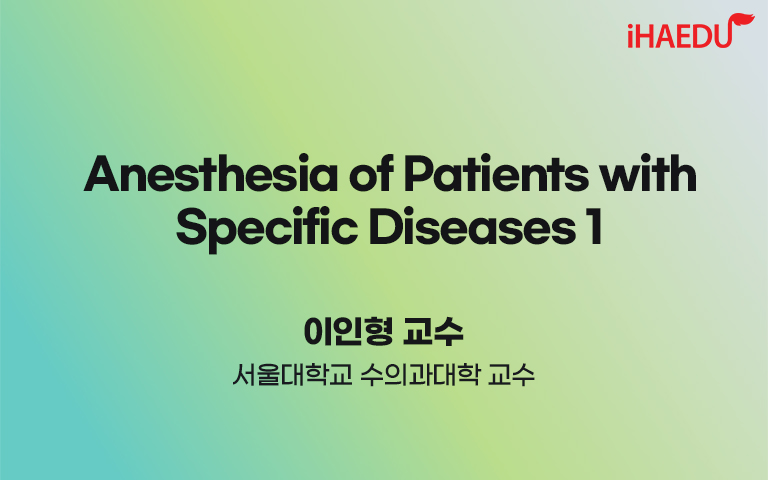 iHAEDU

Anesthesia of Patients with Specific Diseases 1

이인형 교수

서울대학교 수의과대학 교수